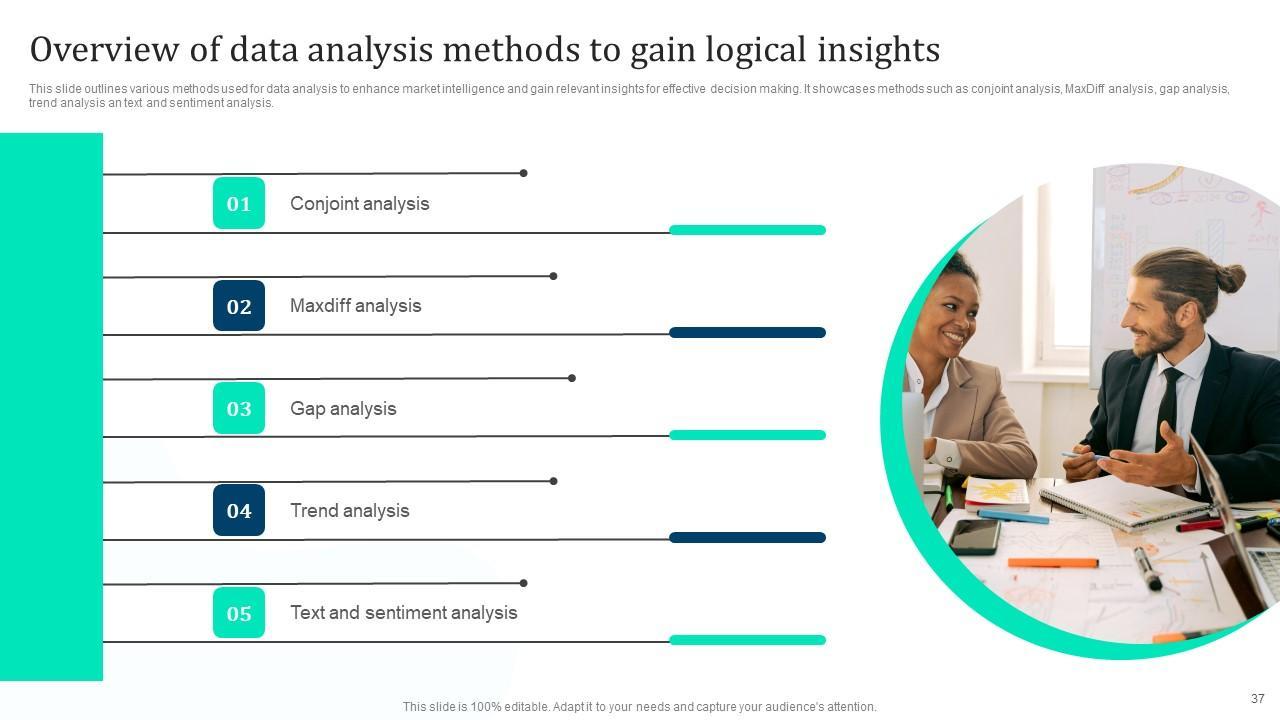 Overview of data analysis methods to gain logical insights

This slide outlines various methods used for data analysis to enhance market intelligence and gain relevant insights for effective decision making. It showcases methods such as conjoint analysis, MaxDiff analysis, gap analysis, trend analysis an text and sentiment analysis.

01 Conjoint analysis

02 Maxdiff analysis

03 Gap analysis

04 Trend analysis

05 Text and sentiment analysis

This slide is 100% editable. Adapt it to your needs and capture your audience's attention.

37